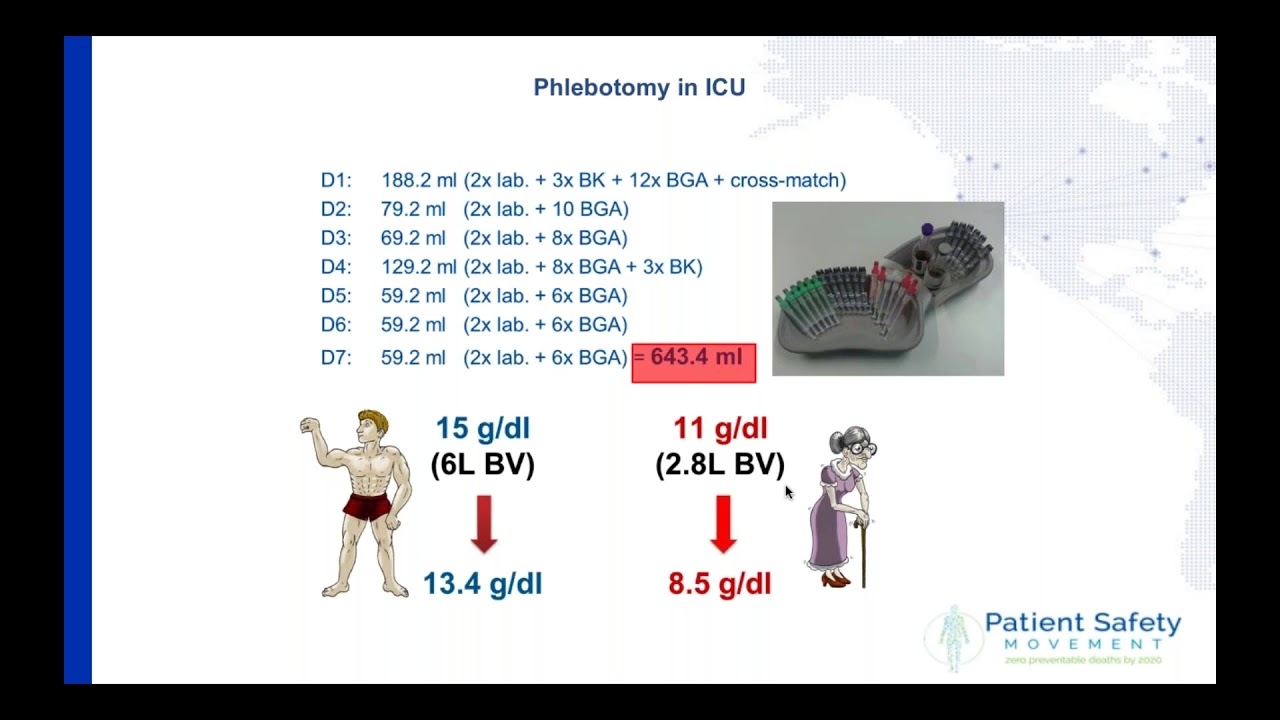 Phlebotomy in ICU

D1: 188.2 ml (2x lab. + 3x BK + 12x BGA + cross-match)
D2: 79.2 ml (2x lab. + 10 BGA)
D3: 69.2 ml (2x lab. + 8x BGA)
D4: 129.2 ml (2x lab. + 8x BGA + 3x BK)
D5: 59.2 ml (2x lab. + 6x BGA)
D6: 59.2 ml (2x lab. + 6x BGA)
D7: 59.2 ml (2x lab. + 6x BGA) = 643.4 ml

15 g/dl
(6L BV)
13.4 g/dl

11 g/dl
(2.8L BV)
8.5 g/dl

Patient Safety
MOVEMENT
zero preventable deaths by 2020